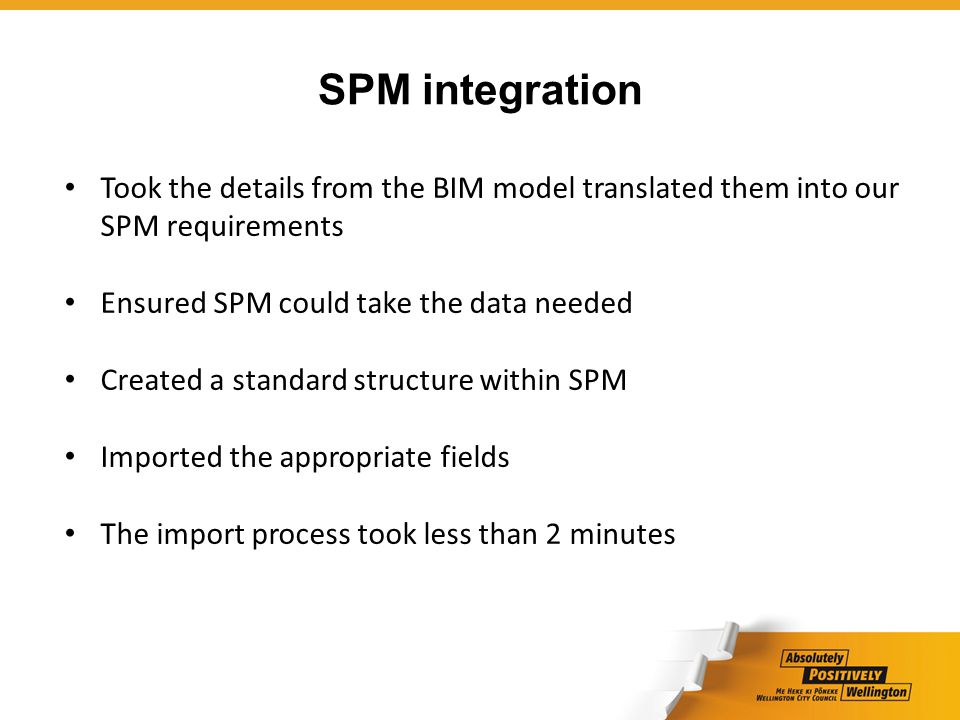 SPM integration

• Took the details from the BIM model translated them into our SPM requirements

• Ensured SPM could take the data needed

• Created a standard structure within SPM

• Imported the appropriate fields

• The import process took less than 2 minutes

Absolutely POSITIVELY Wellington

ME HEKE KI PŌNEKE WELLINGTON CITY COUNCIL